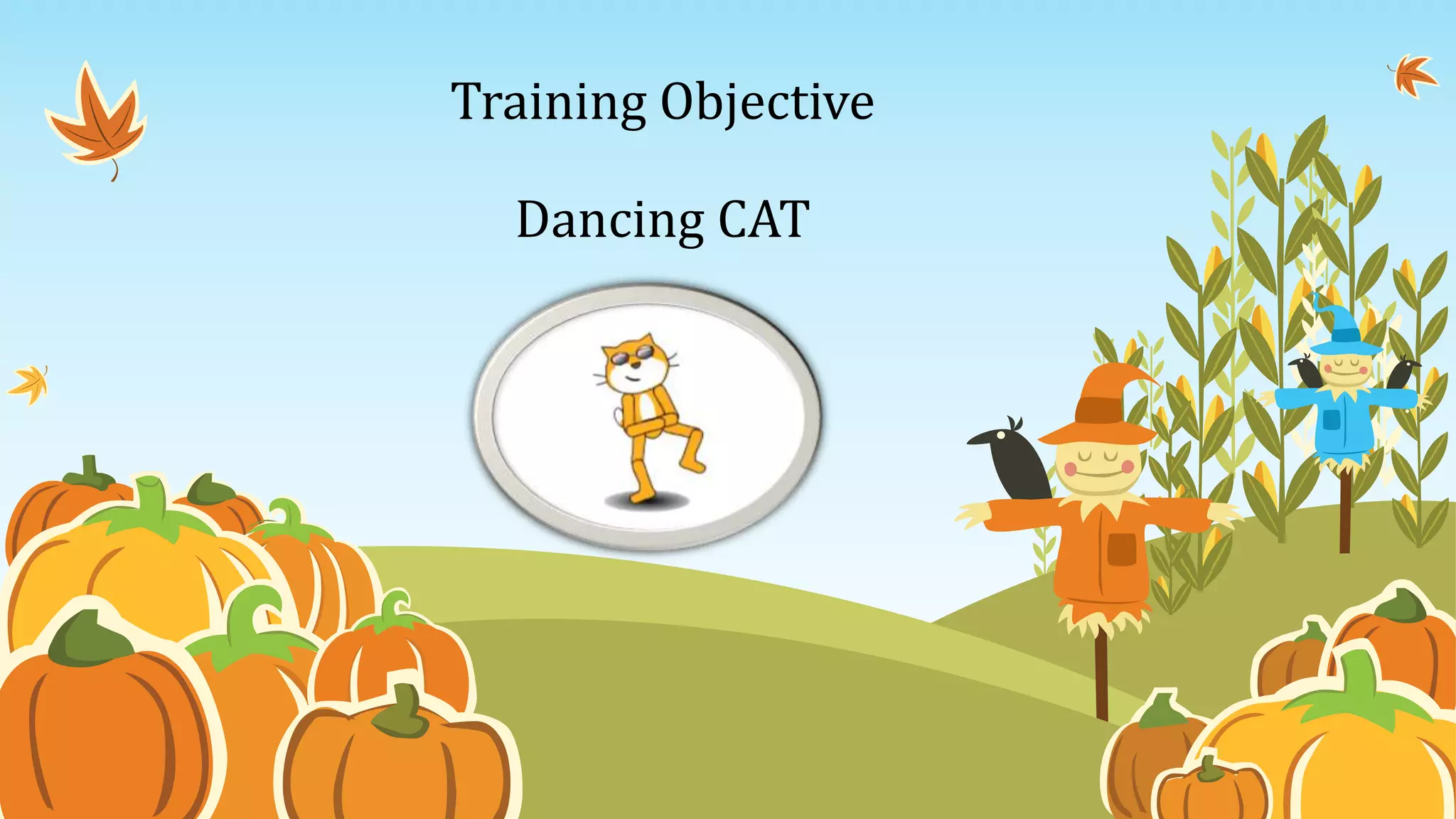 Training Objective

Dancing CAT